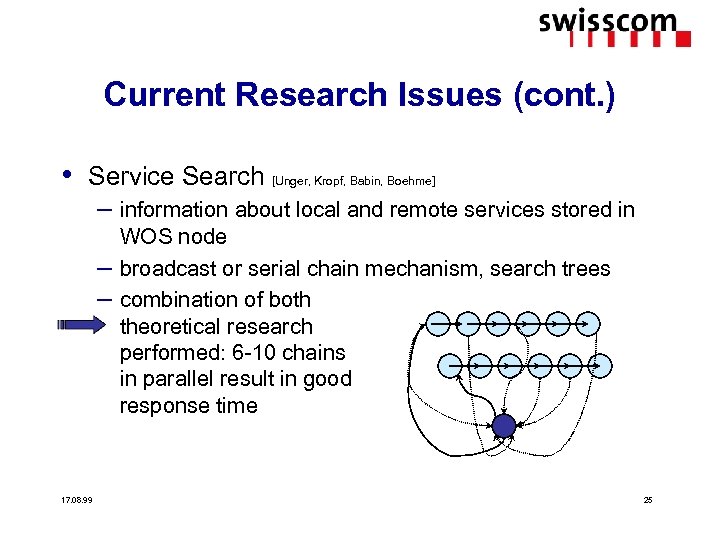 swisscom

Current Research Issues (cont.)

• Service Search [Unger, Kropf, Babin, Boehme]
– information about local and remote services stored in WOS node
– broadcast or serial chain mechanism, search trees
– combination of both theoretical research performed: 6-10 chains in parallel result in good response time

17.08.99

25